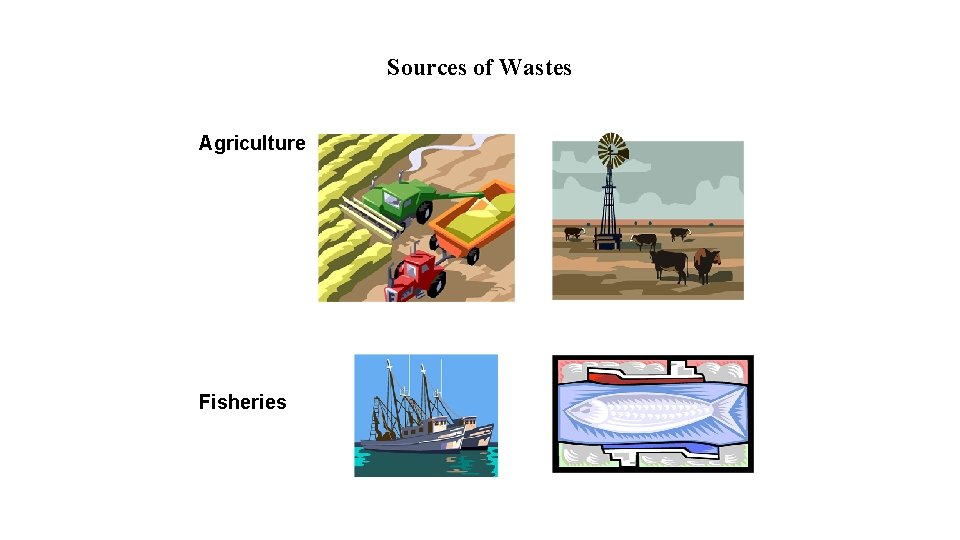 Sources of Wastes

Agriculture

Fisheries